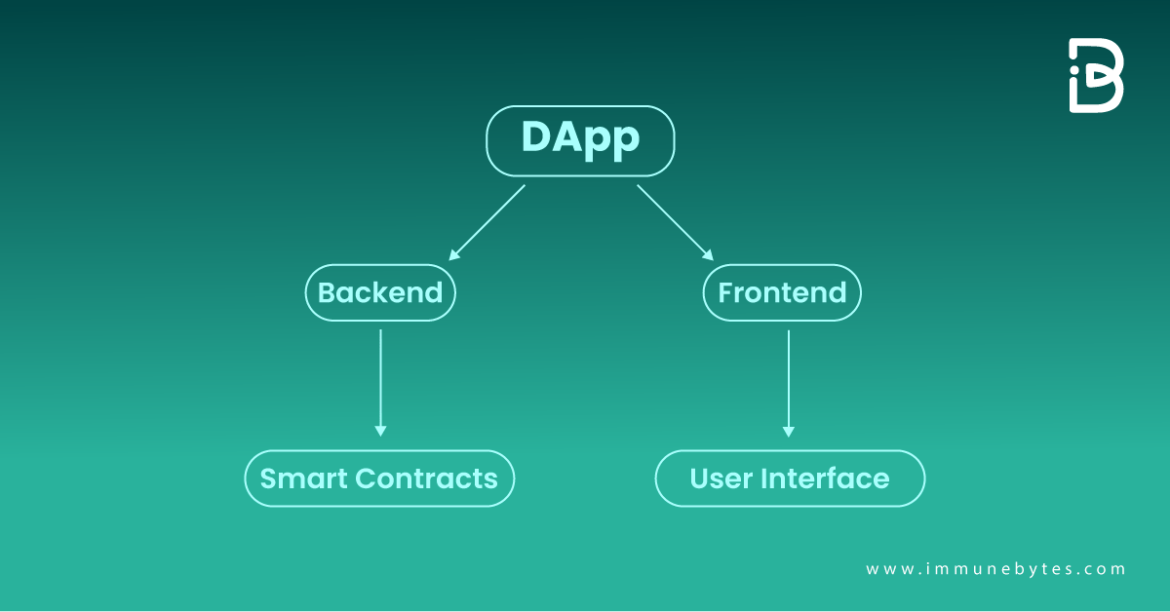 DApp

Backend

Frontend

Smart Contracts

User Interface

www.immunebytes.com